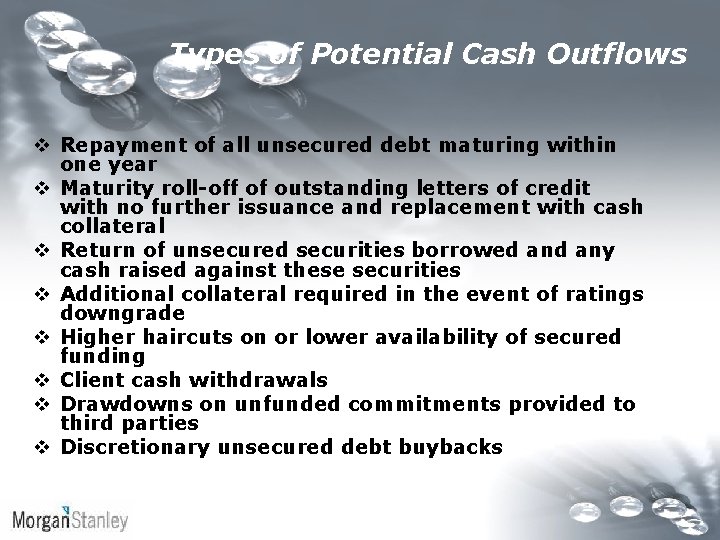 Types of Potential Cash Outflows

❖ Repayment of all unsecured debt maturing within one year
❖ Maturity roll-off of outstanding letters of credit with no further issuance and replacement with cash collateral
❖ Return of unsecured securities borrowed and any cash raised against these securities
❖ Additional collateral required in the event of ratings downgrade
❖ Higher haircuts on or lower availability of secured funding
❖ Client cash withdrawals
❖ Drawdowns on unfunded commitments provided to third parties
❖ Discretionary unsecured debt buybacks

MorganStanley